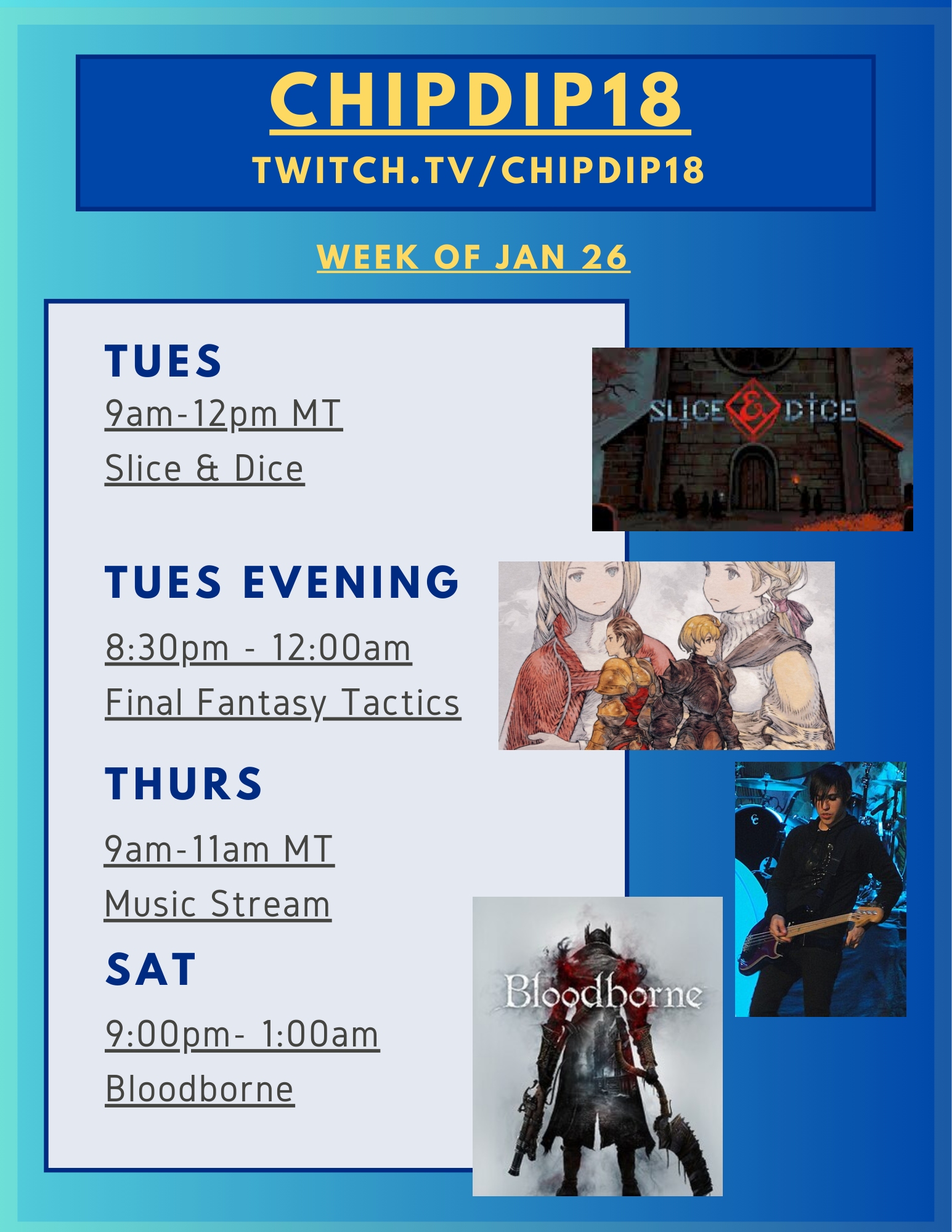 CHIPDIP18
TWITCH.TV/CHIPDIP18

WEEK OF JAN 26

TUES
9am-12pm MT
Slice & Dice

SLICE & DICE

TUES EVENING
8:30pm - 12:00am
Final Fantasy Tactics

THURS
9am-11am MT
Music Stream

SAT
9:00pm- 1:00am
Bloodborne

Bloodborne